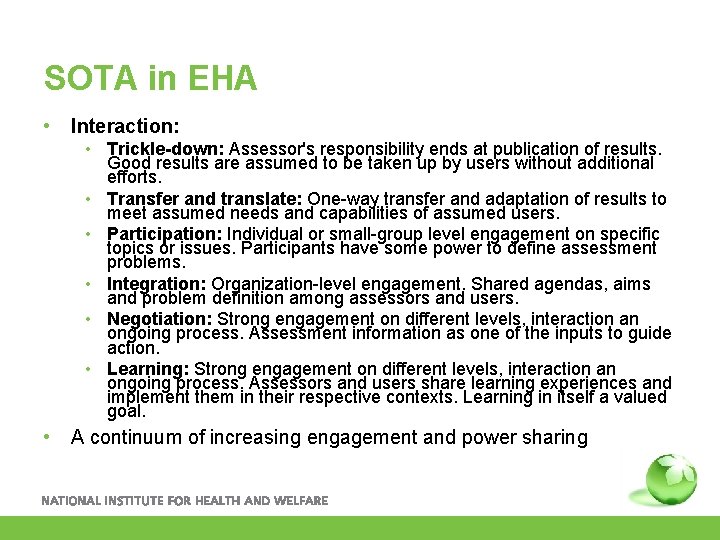 SOTA in EHA

• Interaction:
  • Trickle-down: Assessor's responsibility ends at publication of results. Good results are assumed to be taken up by users without additional efforts.
  • Transfer and translate: One-way transfer and adaptation of results to meet assumed needs and capabilities of assumed users.
  • Participation: Individual or small-group level engagement on specific topics or issues. Participants have some power to define assessment problems.
  • Integration: Organization-level engagement. Shared agendas, aims and problem definition among assessors and users.
  • Negotiation: Strong engagement on different levels, interaction an ongoing process. Assessment information as one of the inputs to guide action.
  • Learning: Strong engagement on different levels, interaction an ongoing process. Assessors and users share learning experiences and implement them in their respective contexts. Learning in itself a valued goal.
• A continuum of increasing engagement and power sharing

NATIONAL INSTITUTE FOR HEALTH AND WELFARE